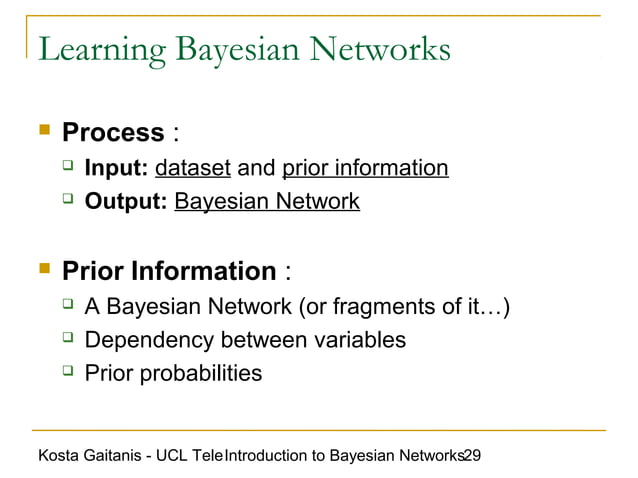 Learning Bayesian Networks

Process :
Input: dataset and prior information
Output: Bayesian Network

Prior Information :
A Bayesian Network (or fragments of it…)
Dependency between variables
Prior probabilities

Kosta Gaitanis - UCL Tele Introduction to Bayesian Networks 29